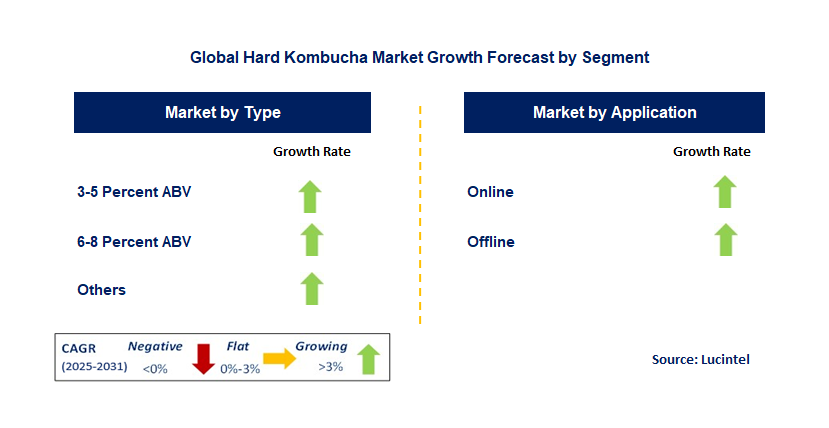 Global Hard Kombucha Market Growth Forecast by Segment

Market by Type

Growth Rate

3-5 Percent ABV

6-8 Percent ABV

Others

Market by Application

Growth Rate

Online

Offline

CAGR (2025-2031)

Negative <0%

Flat 0%-3%

Growing >3%

Source: Lucintel